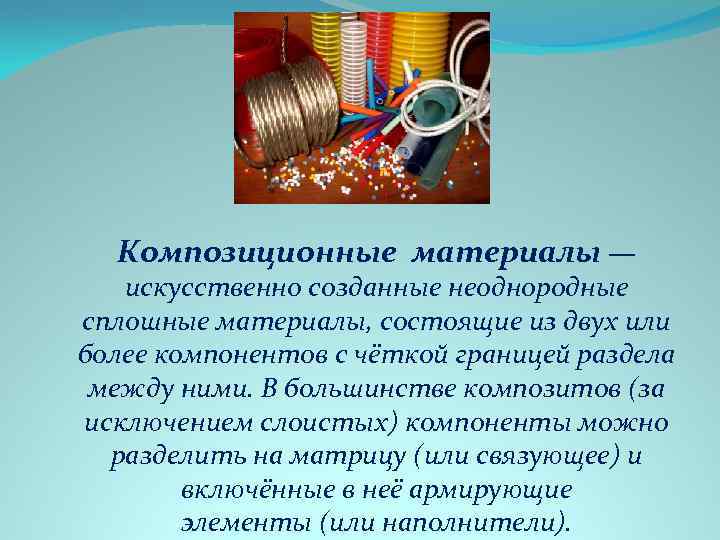 Композиционные материалы — искусственно созданные неоднородные сплошные материалы, состоящие из двух или более компонентов с чёткой границей раздела между ними. В большинстве композитов (за исключением слоистых) компоненты можно разделить на матрицу (или связующее) и включённые в неё армирующие элементы (или наполнители).